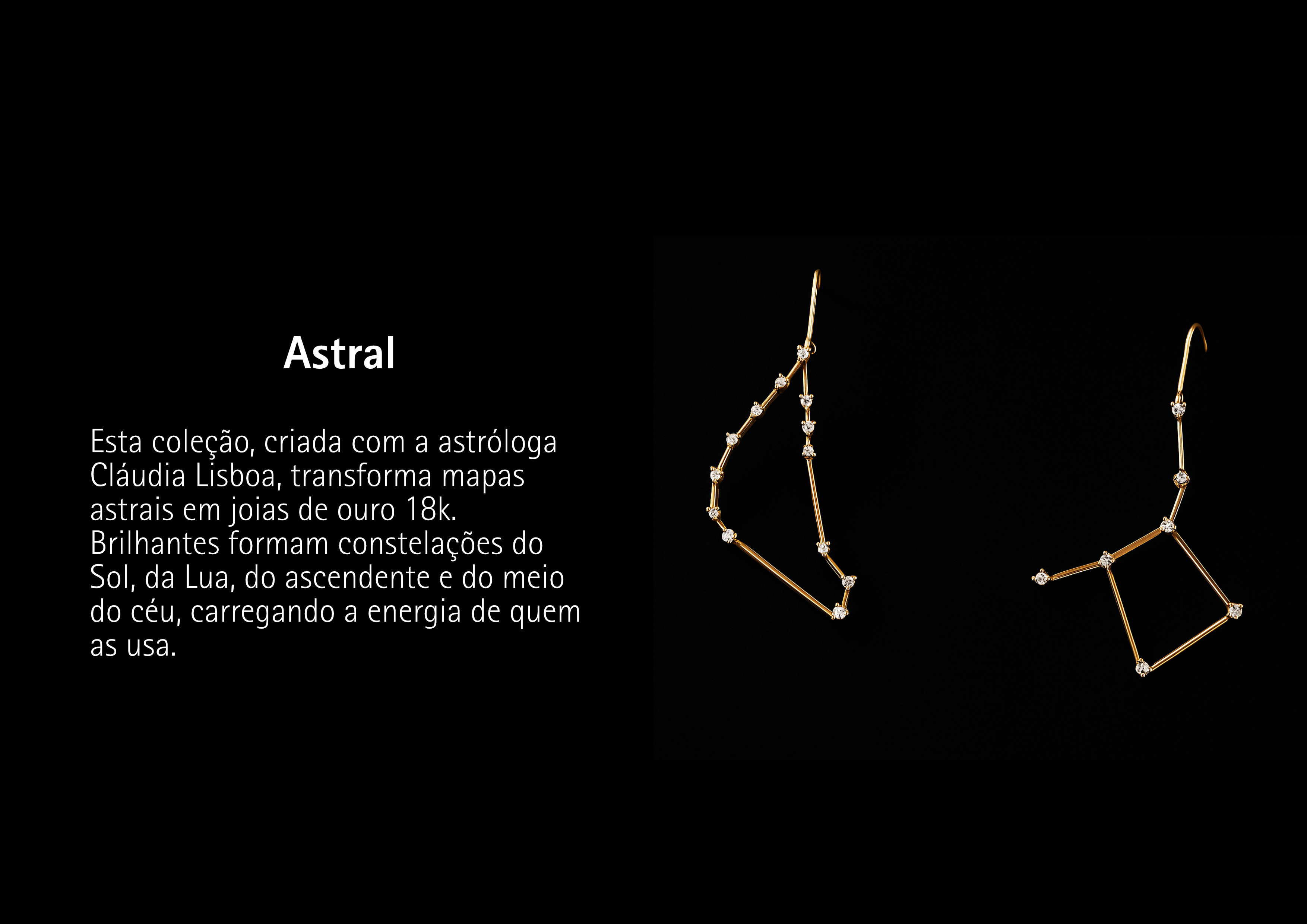 Astral

Esta coleção, criada com a astróloga Cláudia Lisboa, transforma mapas astrais em joias de ouro 18k. Brilhantes formam constelações do Sol, da Lua, do ascendente e do meio do céu, carregando a energia de quem as usa.